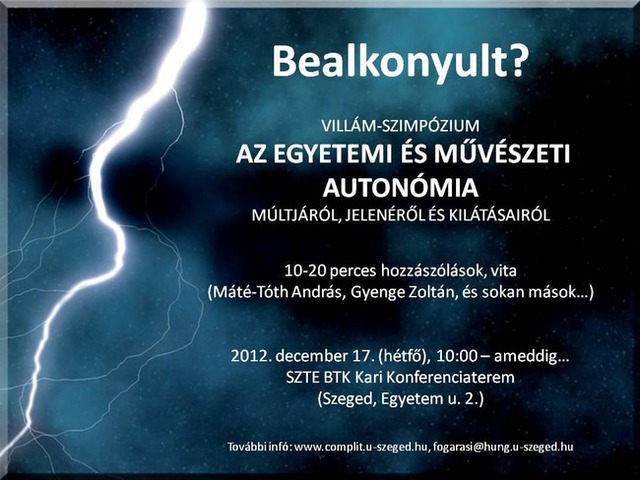 Bealkonyult?

VILLÁM-SZIMPÓZIUM
AZ EGYETEMI ÉS MŰVÉSZETI AUTONÓMIA
MÚLTJÁRÓL, JELENÉRŐL ÉS KILÁTÁSAIRÓL

10-20 perces hozzászólások, vita
(Máté-Tóth András, Gyenge Zoltán, és sokan mások…)

2012. december 17. (hétfő), 10:00 – ameddig…
SZTE BTK Kari Konferenciaterem
(Szeged, Egyetem u. 2.)

További infó: www.complit.u-szeged.hu, fogarasi@hung.u-szeged.hu